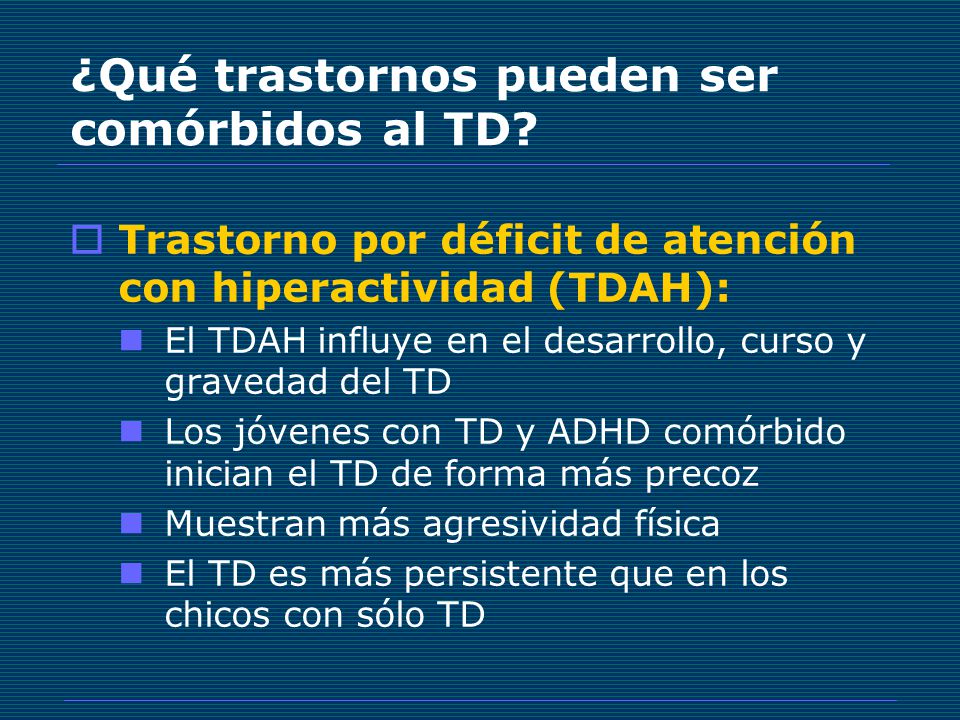 ¿Qué trastornos pueden ser comórbidos al TD?

Trastorno por déficit de atención con hiperactividad (TDAH):

El TDAH influye en el desarrollo, curso y gravedad del TD

Los jóvenes con TD y ADHD comórbido inician el TD de forma más precoz

Muestran más agresividad física

El TD es más persistente que en los chicos con sólo TD